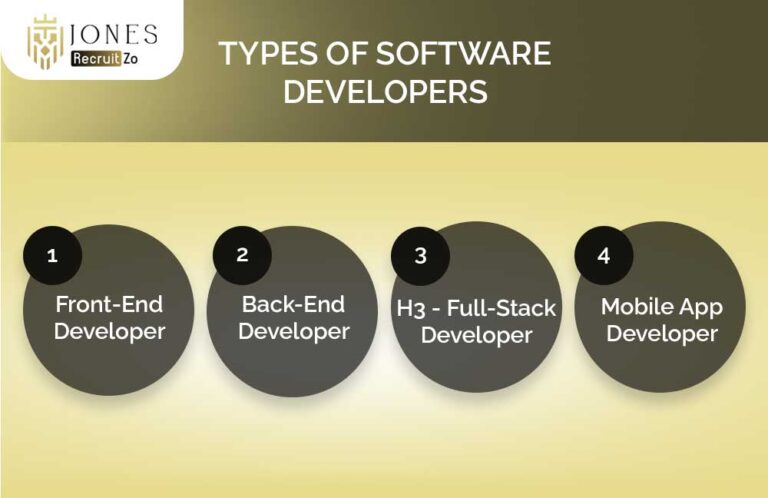 JONES
Recruit Zo

TYPES OF SOFTWARE DEVELOPERS

1
Front-End Developer

2
Back-End Developer

3
H3 - Full-Stack Developer

4
Mobile App Developer